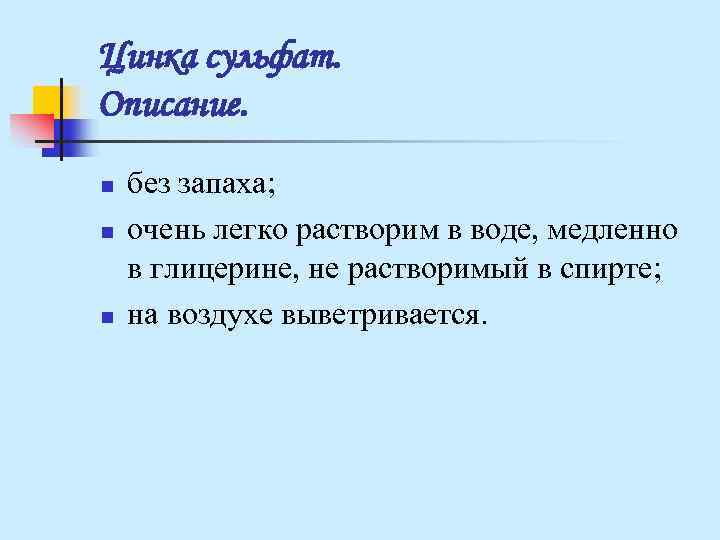 Цинка сульфат.
Описание.

- без запаха;
- очень легко растворим в воде, медленно в глицерине, не растворимый в спирте;
- на воздухе выветривается.